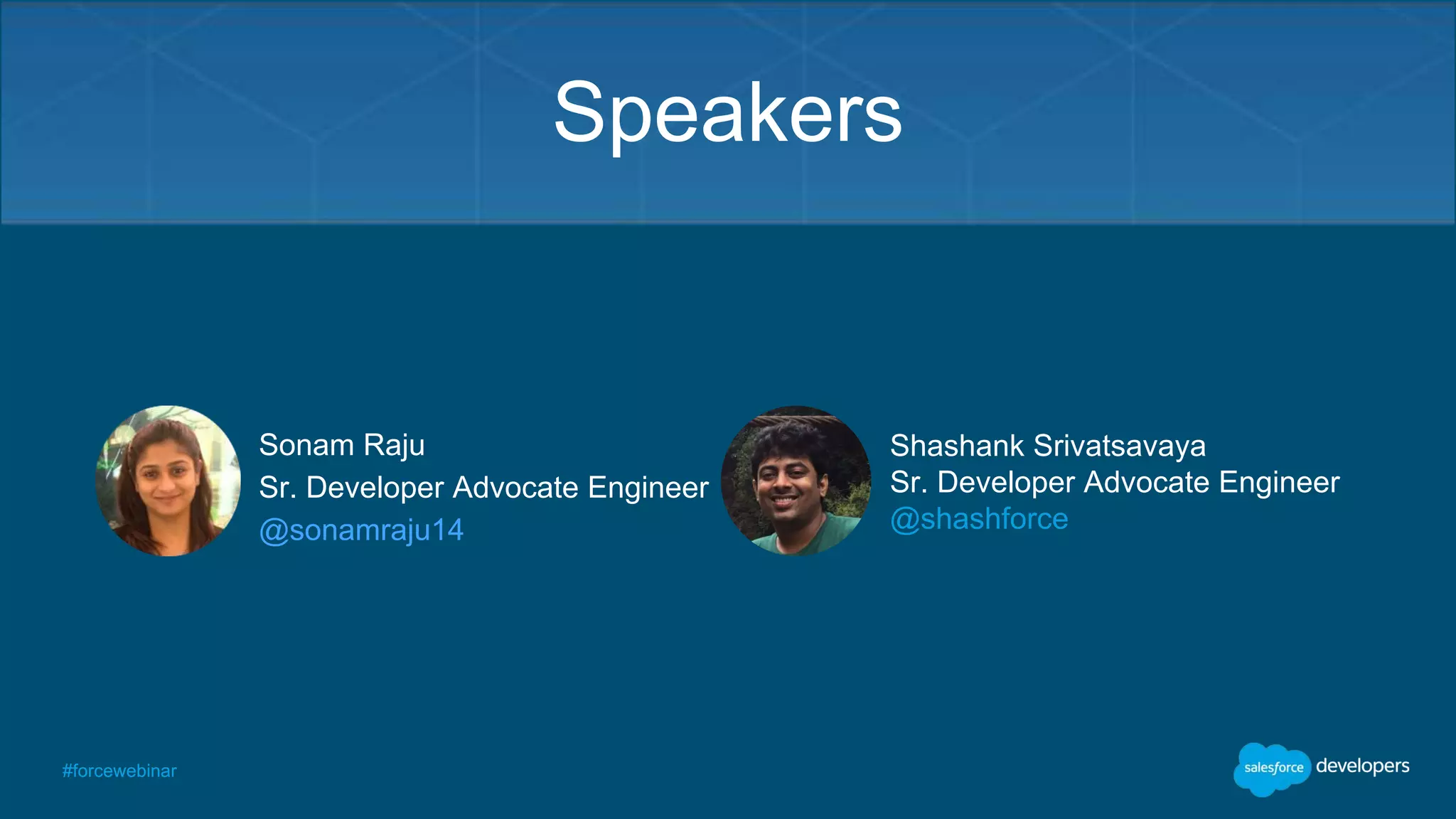 Speakers

Sonam Raju
Sr. Developer Advocate Engineer
@sonamraju14

Shashank Srivatsavaya
Sr. Developer Advocate Engineer
@shashforce

#forcewebinar

salesforce developers